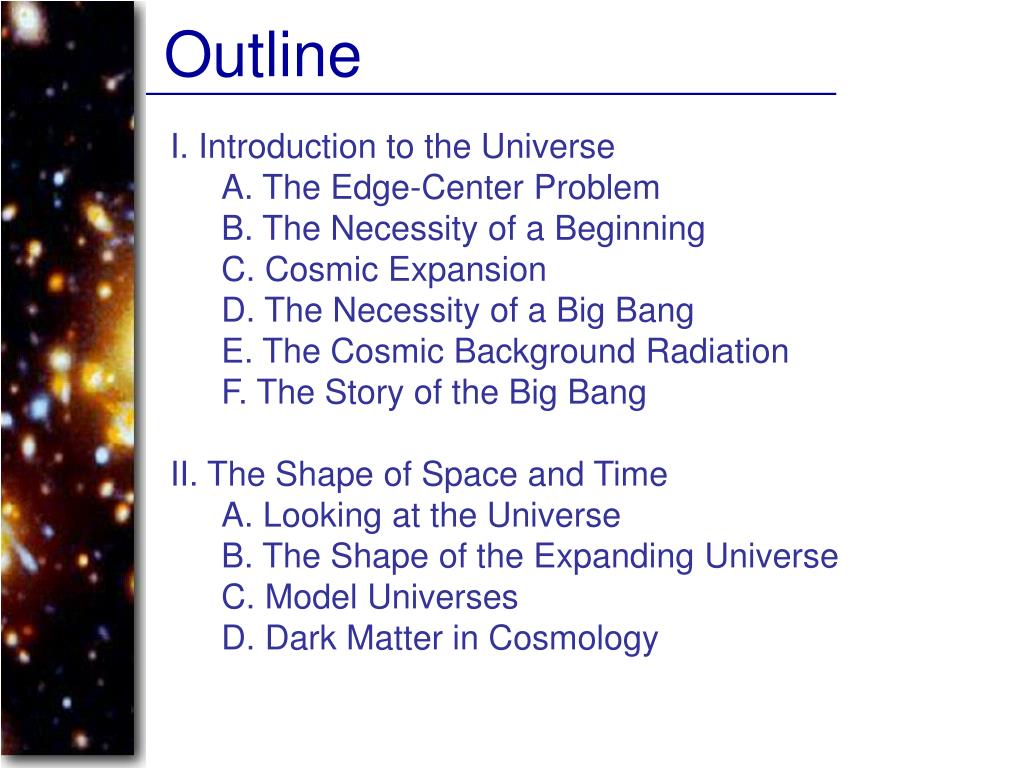 Outline

I. Introduction to the Universe
A. The Edge-Center Problem
B. The Necessity of a Beginning
C. Cosmic Expansion
D. The Necessity of a Big Bang
E. The Cosmic Background Radiation
F. The Story of the Big Bang

II. The Shape of Space and Time
A. Looking at the Universe
B. The Shape of the Expanding Universe
C. Model Universes
D. Dark Matter in Cosmology